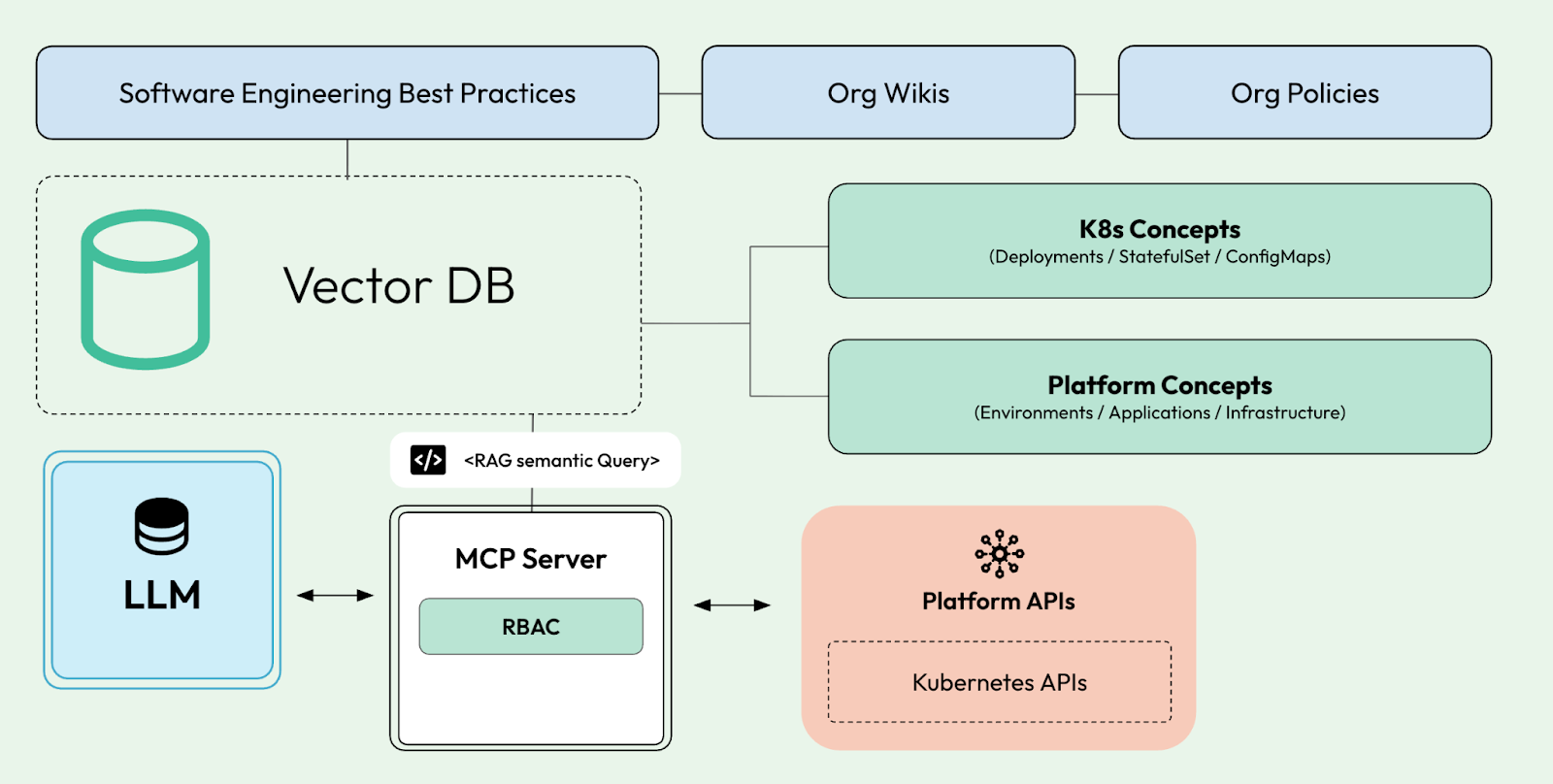 Software Engineering Best Practices

Org Wikis

Org Policies

Vector DB

K8s Concepts
(Deployments / StatefulSet / ConfigMaps)

Platform Concepts
(Environments / Applications / Infrastructure)

<RAG semantic Query>

LLM

MCP Server

RBAC

Platform APIs

Kubernetes APIs